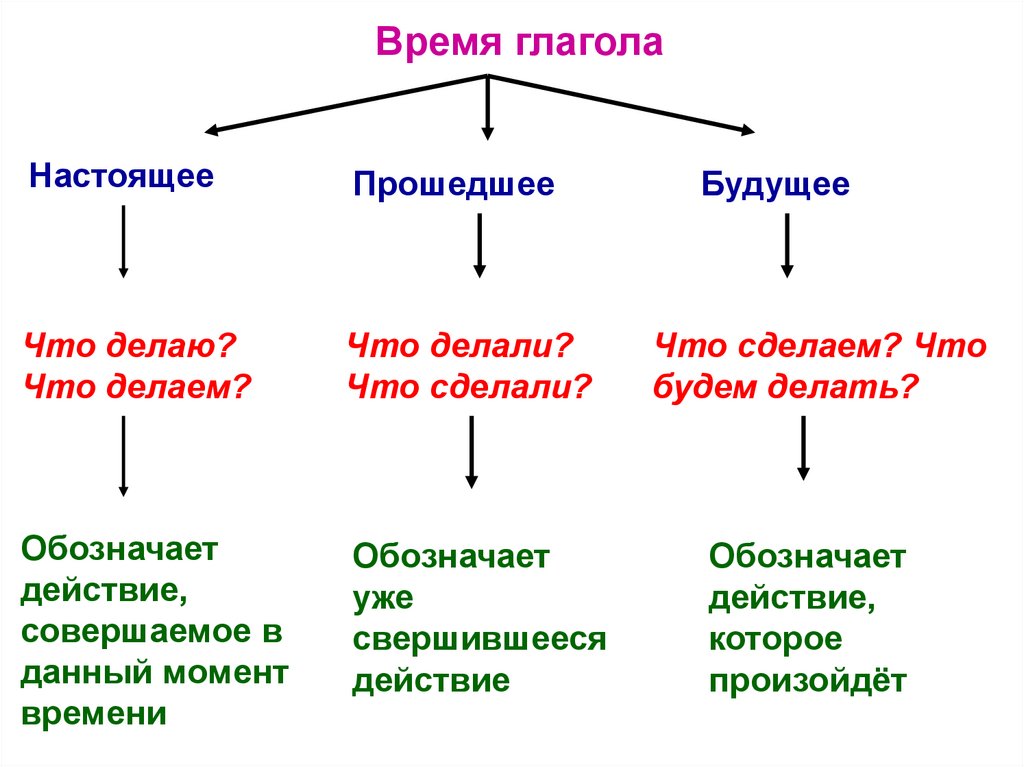 Время глагола

Настоящее

Что делаю?
Что делаем?

Обозначает действие, совершаемое в данный момент времени

Прошедшее

Что делали?
Что сделали?

Обозначает уже свершившееся действие

Будущее

Что сделаем? Что будем делать?

Обозначает действие, которое произойдёт